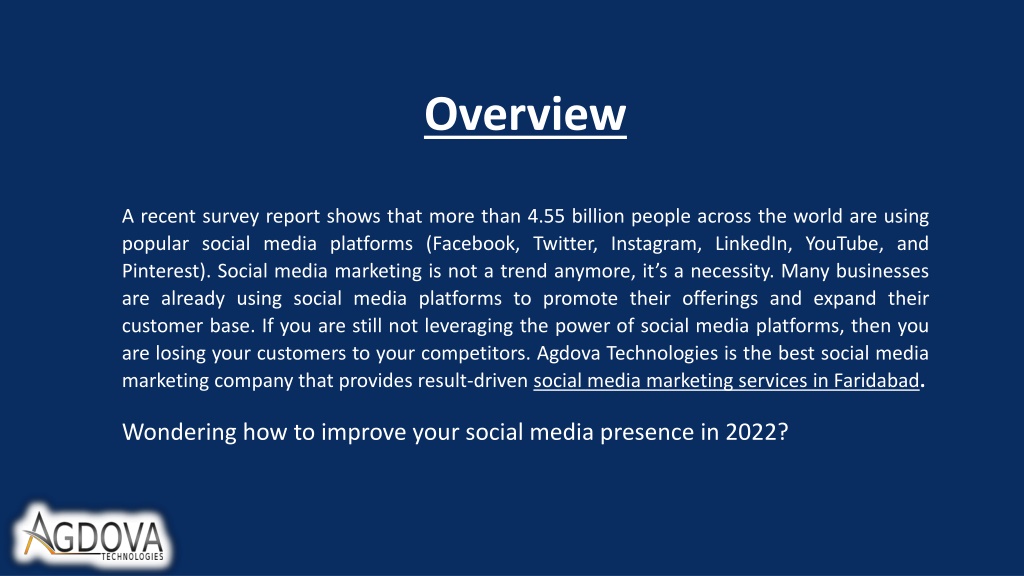 Overview

A recent survey report shows that more than 4.55 billion people across the world are using popular social media platforms (Facebook, Twitter, Instagram, LinkedIn, YouTube, and Pinterest). Social media marketing is not a trend anymore, it's a necessity. Many businesses are already using social media platforms to promote their offerings and expand their customer base. If you are still not leveraging the power of social media platforms, then you are losing your customers to your competitors. Agdova Technologies is the best social media marketing company that provides result-driven social media marketing services in Faridabad.

Wondering how to improve your social media presence in 2022?

AGDOVA TECHNOLOGIES